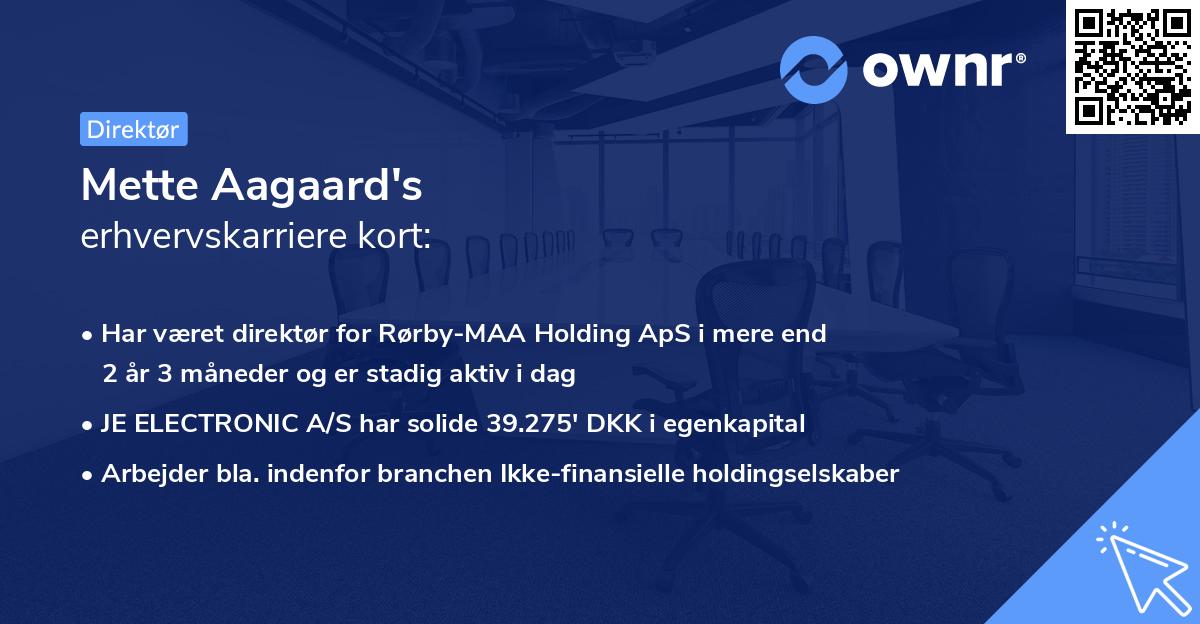 ownr®

Direktør

Mette Aagaard's
erhvervskarriere kort:

• Har været direktør for Rørby-MAA Holding ApS i mere end 2 år 3 måneder og er stadig aktiv i dag

• JE ELECTRONIC A/S har solide 39.275' DKK i egenkapital

• Arbejder bla. indenfor branchen Ikke-finansielle holdingselskaber